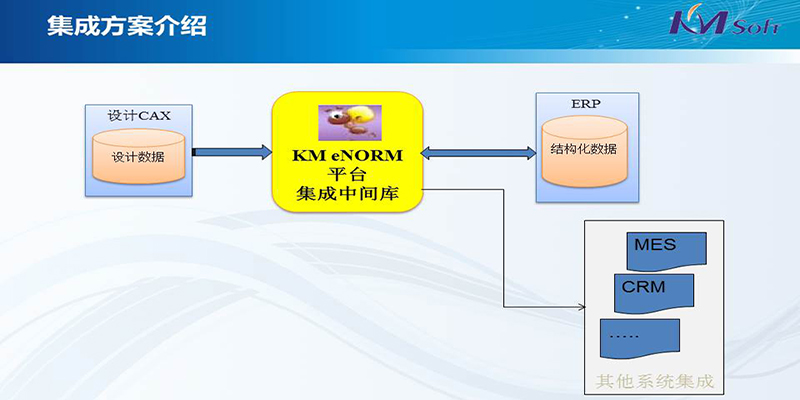 集成方案介绍

KM Soft

设计CAX

设计数据

KM eNORM
平台
集成中间库

ERP

结构化数据

MES

CRM

.....

其他系统集成